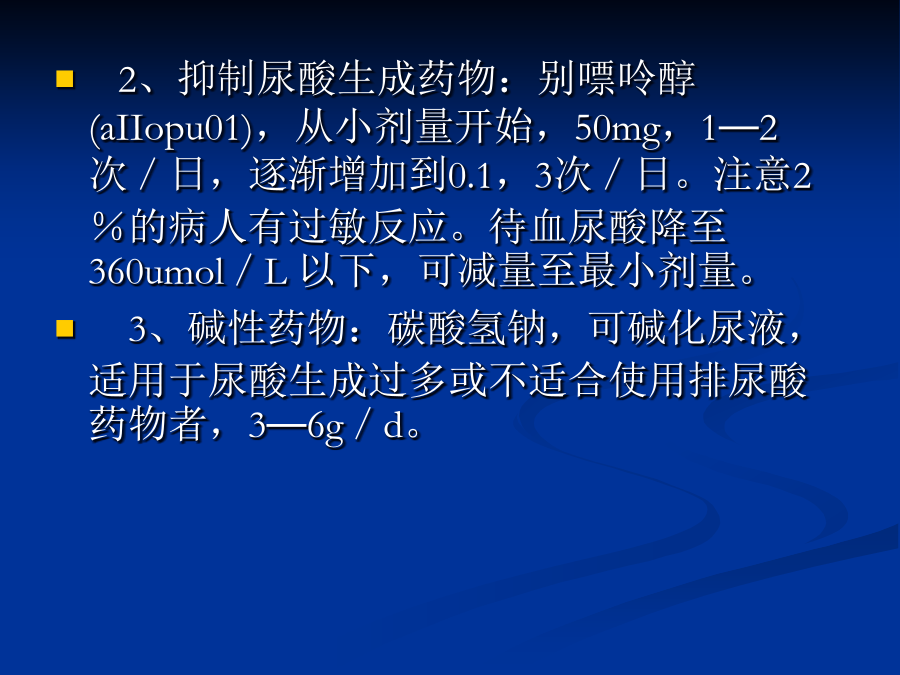 2、抑制尿酸生成药物：别嘌呤醇(aIIopu01)，从小剂量开始，50mg，1—2次／日，逐渐增加到0.1，3次／日。注意2％的病人有过敏反应。待血尿酸降至360umol／L 以下，可减量至最小剂量。

3、碱性药物：碳酸氢钠，可碱化尿液，适用于尿酸生成过多或不适合使用排尿酸药物者，3—6g／d。